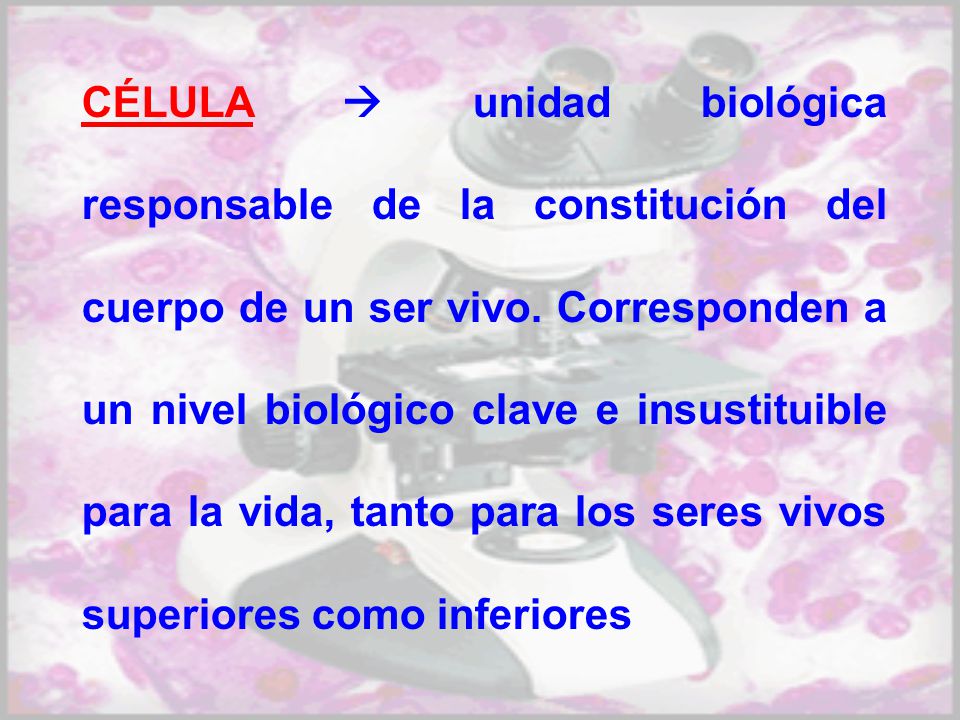 CÉLULA → unidad biológica responsable de la constitución del cuerpo de un ser vivo. Corresponden a un nivel biológico clave e insustituible para la vida, tanto para los seres vivos superiores como inferiores